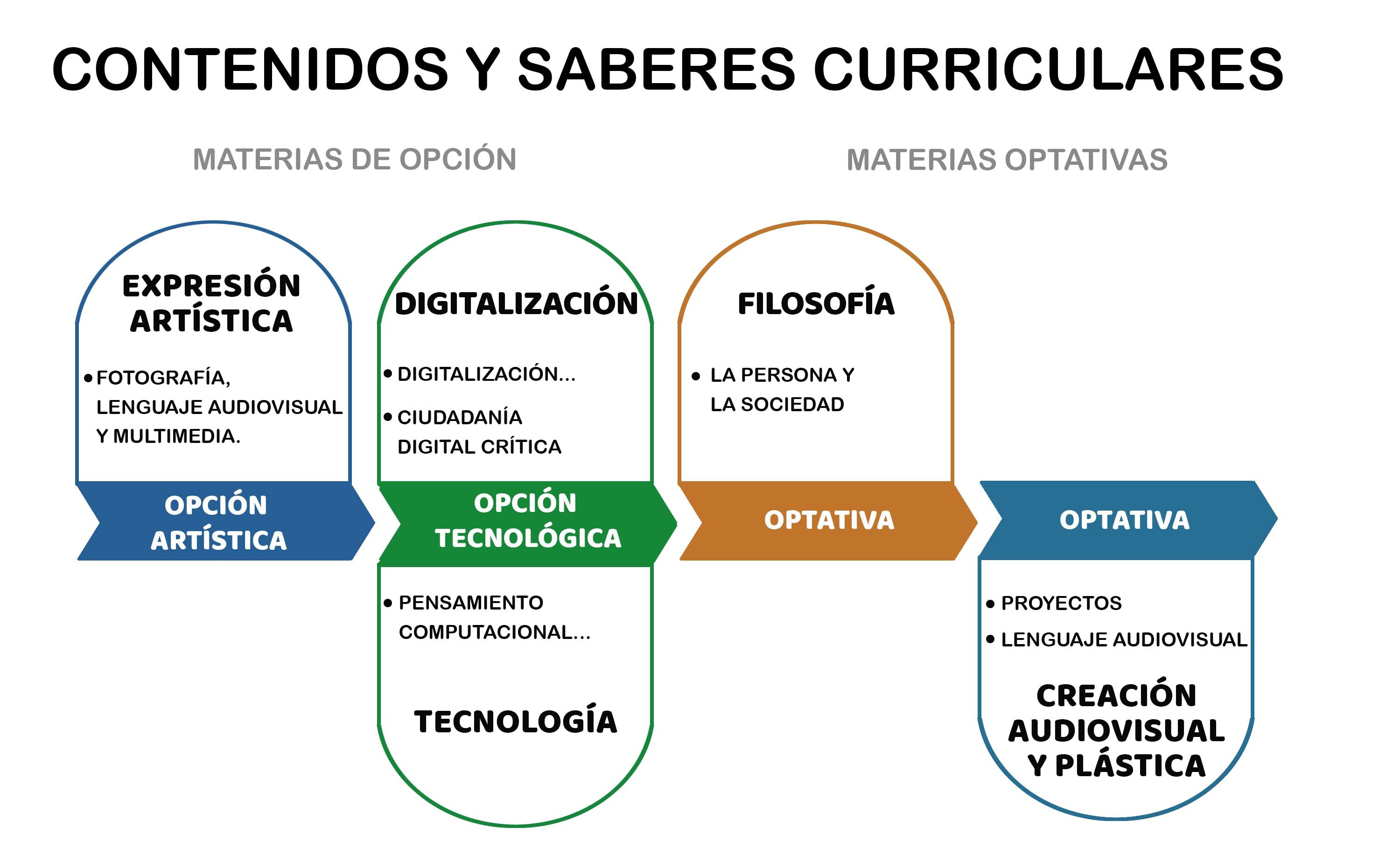 CONTENIDOS Y SABERES CURRICULARES

MATERIAS DE OPCIÓN

MATERIAS OPTATIVAS

EXPRESIÓN ARTÍSTICA

• FOTOGRAFÍA, LENGUAJE AUDIOVISUAL Y MULTIMEDIA.

OPCIÓN ARTÍSTICA

DIGITALIZACIÓN

• DIGITALIZACIÓN...

• CIUDADANÍA DIGITAL CRÍTICA

OPCIÓN TECNOLÓGICA

• PENSAMIENTO COMPUTACIONAL...

TECNOLOGÍA

FILOSOFÍA

• LA PERSONA Y LA SOCIEDAD

OPTATIVA

OPTATIVA

• PROYECTOS

• LENGUAJE AUDIOVISUAL

CREACIÓN AUDIOVISUAL Y PLÁSTICA